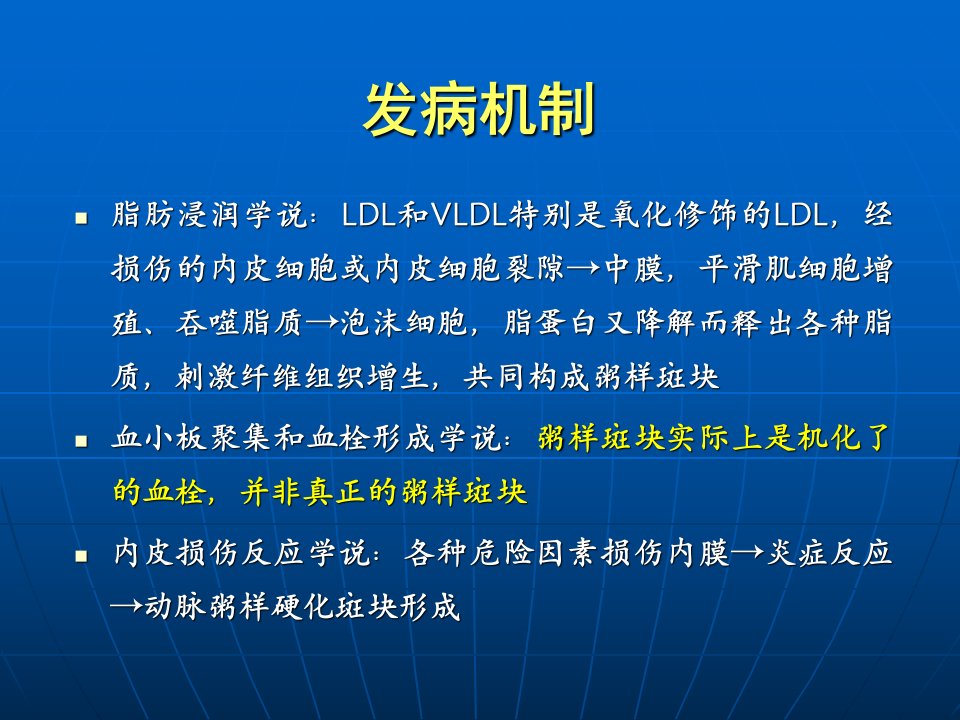 发病机制

■ 脂肪浸润学说：LDL和VLDL特别是氧化修饰的LDL，经损伤的内皮细胞或内皮细胞裂隙→中膜，平滑肌细胞增殖、吞噬脂质→泡沫细胞，脂蛋白又降解而释出各种脂质，刺激纤维组织增生，共同构成粥样斑块

■ 血小板聚集和血栓形成学说：粥样斑块实际上是机化了的血栓，并非真正的粥样斑块

■ 内皮损伤反应学说：各种危险因素损伤内膜→炎症反应→动脉粥样硬化斑块形成